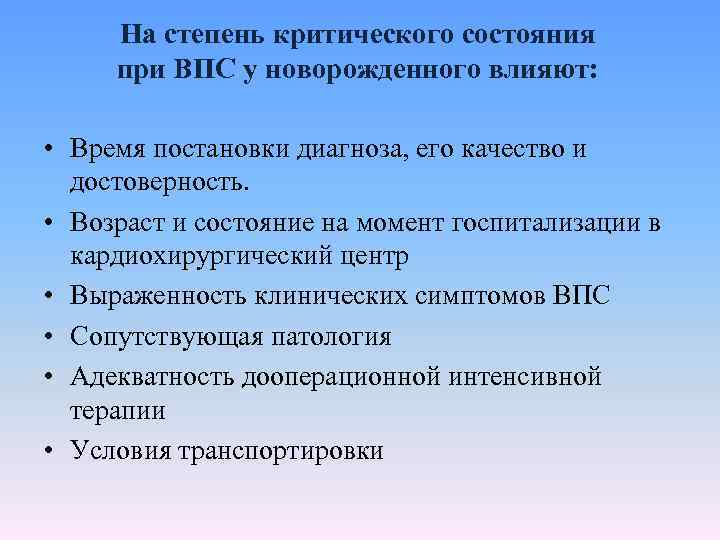 На степень критического состояния при ВПС у новорожденного влияют:

• Время постановки диагноза, его качество и достоверность.
• Возраст и состояние на момент госпитализации в кардиохирургический центр
• Выраженность клинических симптомов ВПС
• Сопутствующая патология
• Адекватность дооперационной интенсивной терапии
• Условия транспортировки